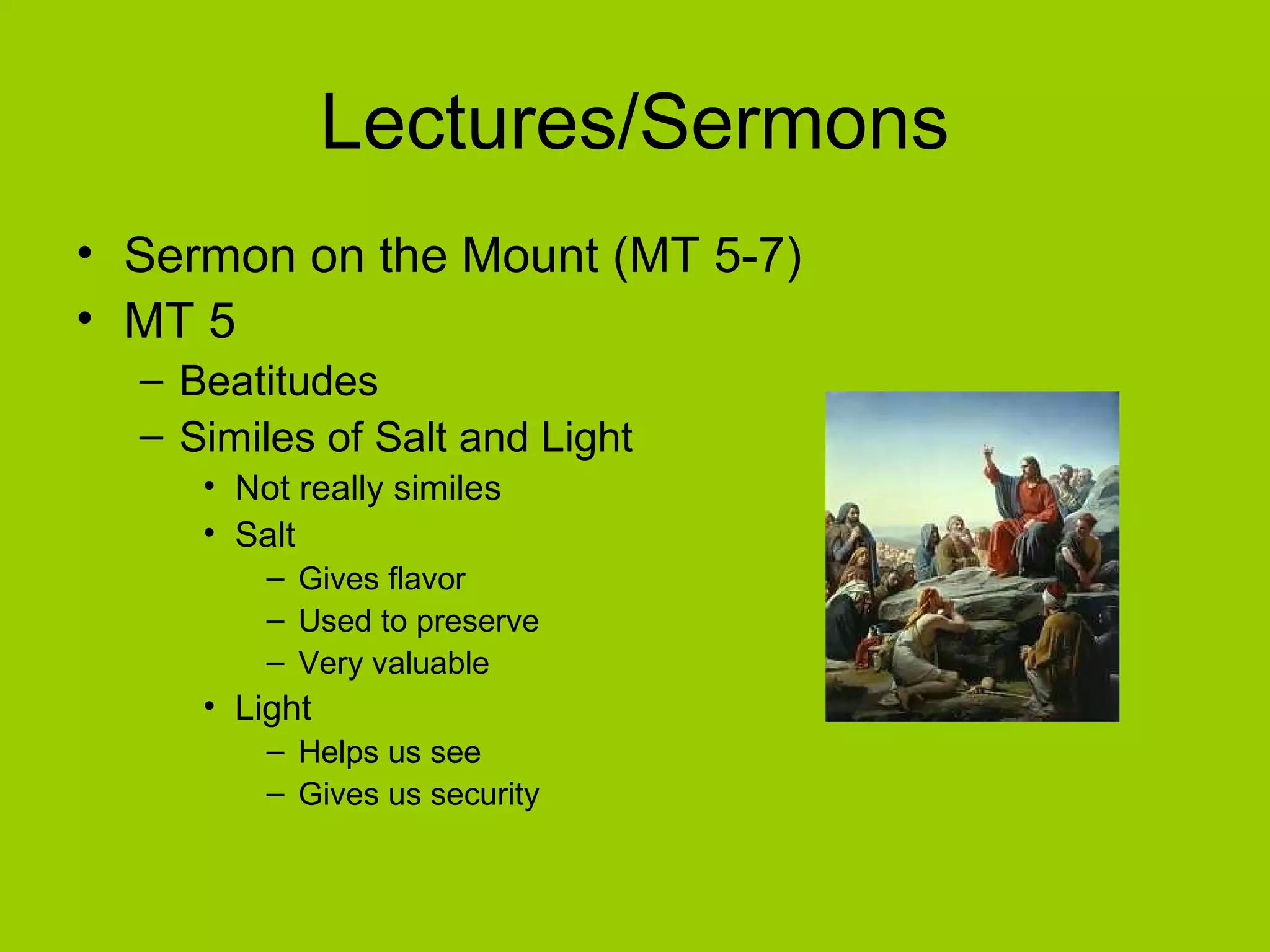 Lectures/Sermons

• Sermon on the Mount (MT 5-7)
• MT 5
  – Beatitudes
  – Similes of Salt and Light
    • Not really similes
    • Salt
      – Gives flavor
      – Used to preserve
      – Very valuable
    • Light
      – Helps us see
      – Gives us security